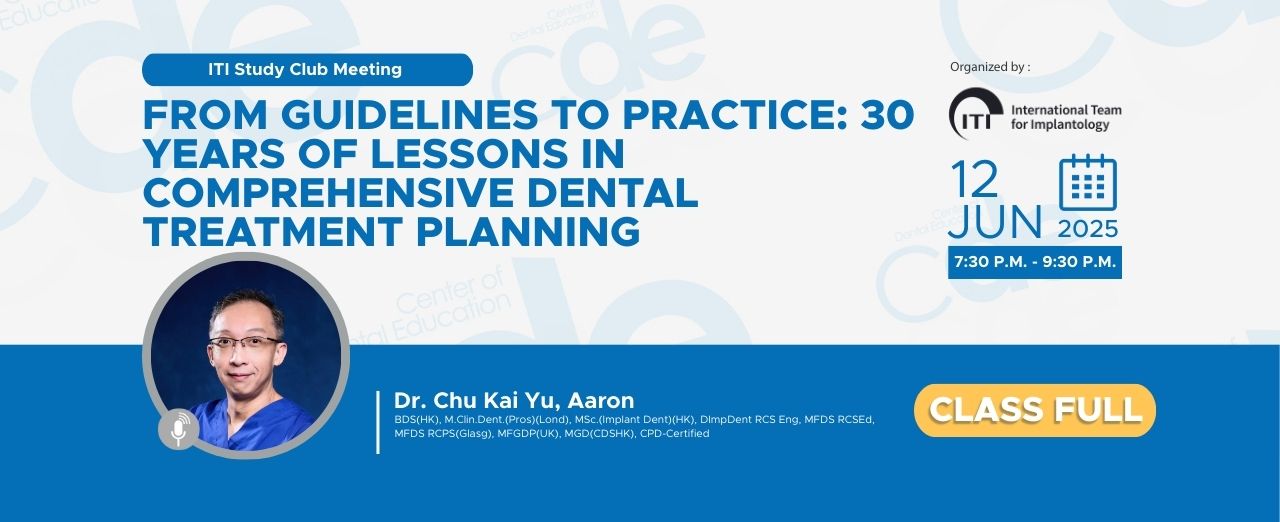 ITI Study Club Meeting

FROM GUIDELINES TO PRACTICE: 30 YEARS OF LESSONS IN COMPREHENSIVE DENTAL TREATMENT PLANNING

Organized by :

ITI International Team for Implantology

12 JUN 2025

7:30 P.M. - 9:30 P.M.

Center of Dental Education

Dr. Chu Kai Yu, Aaron

BDS(HK), M.Clin.Dent.(Pros)(Lond), MSc.(Implant Dent)(HK), DImpDent RCS Eng, MFDS RCSEd, MFDS RCPS(Glasg), MFGDP(UK), MGD(CDSHK), CPD-Certified

CLASS FULL